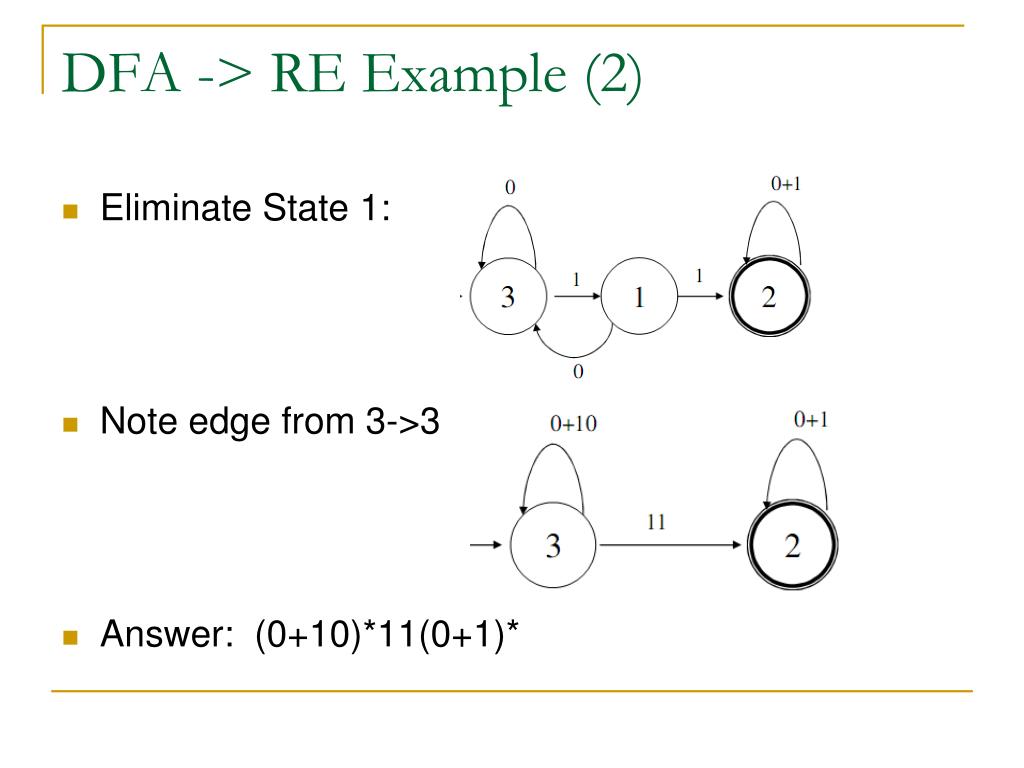 DFA -> RE Example (2)

Eliminate State 1:

0
0+1
3
1
1
1
2
0

Note edge from 3->3

0+10
0+1
3
11
2

Answer: (0+10)*11(0+1)*